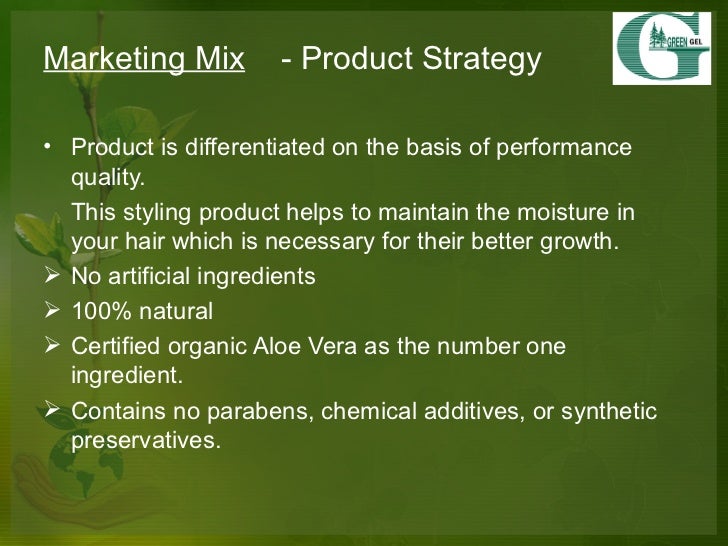 Marketing Mix - Product Strategy

G GREEN GEL

• Product is differentiated on the basis of performance quality.

This styling product helps to maintain the moisture in your hair which is necessary for their better growth.

➢ No artificial ingredients

➢ 100% natural

➢ Certified organic Aloe Vera as the number one ingredient.

➢ Contains no parabens, chemical additives, or synthetic preservatives.